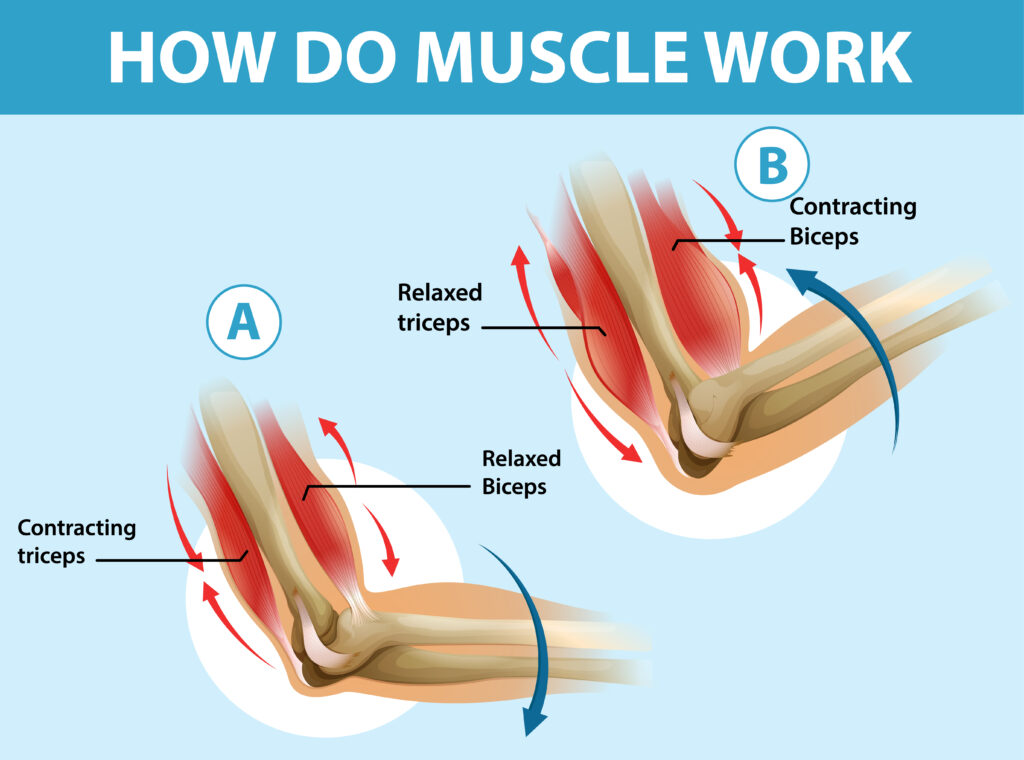 HOW DO MUSCLE WORK

B

Contracting Biceps

Relaxed triceps

A

Relaxed Biceps

Contracting triceps